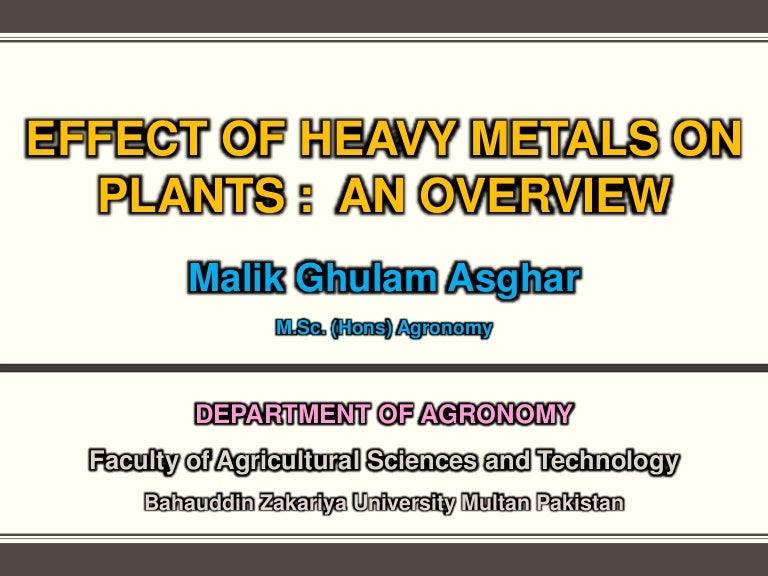 EFFECT OF HEAVY METALS ON PLANTS : AN OVERVIEW

Malik Ghulam Asghar

M.Sc. (Hons) Agronomy

DEPARTMENT OF AGRONOMY

Faculty of Agricultural Sciences and Technology

Bahauddin Zakariya University Multan Pakistan